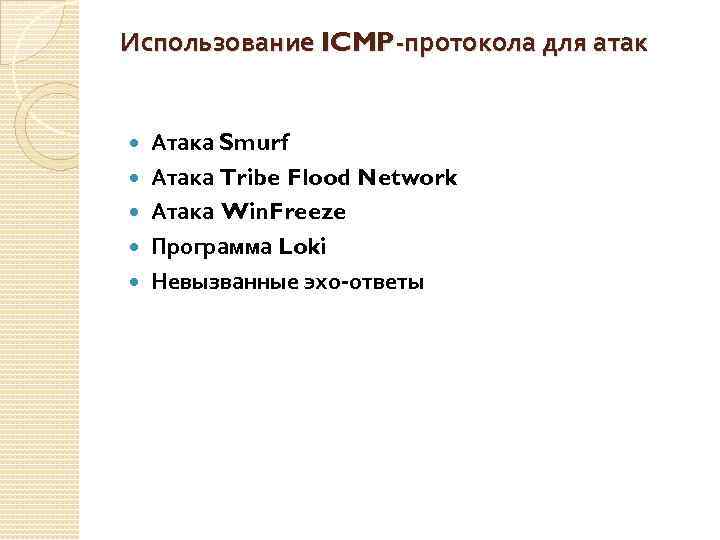 Использование ICMP-протокола для атак

- Атака Smurf
- Атака Tribe Flood Network
- Атака WinFreeze
- Программа Loki
- Невызванные эхо-ответы